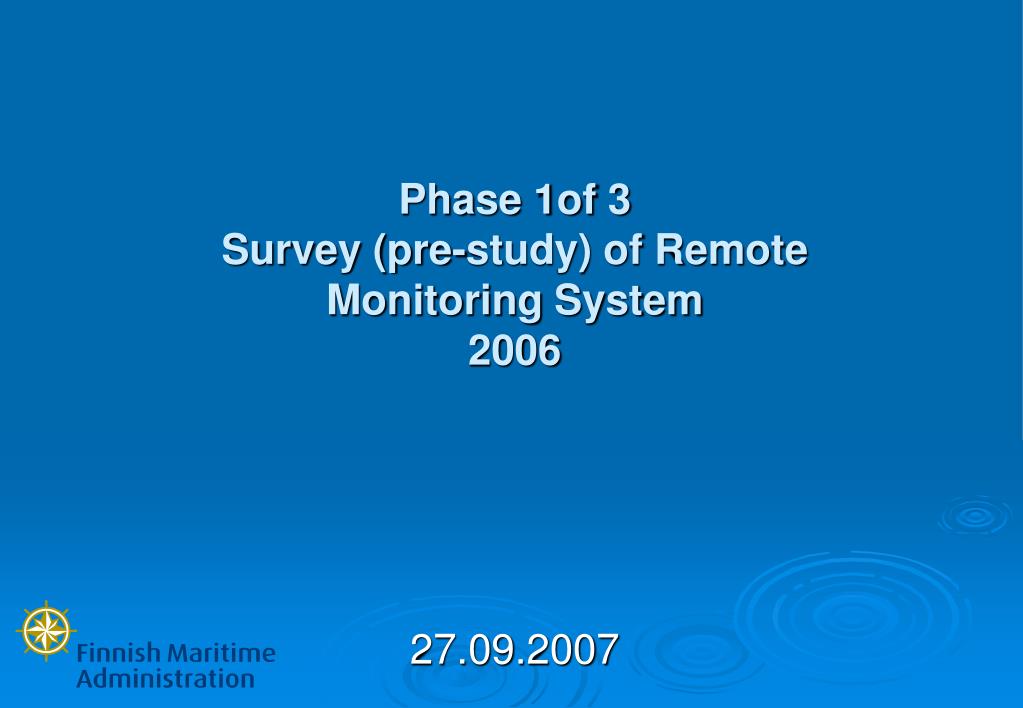 Phase 1of 3
Survey (pre-study) of Remote Monitoring System
2006

Finnish Maritime Administration

27.09.2007